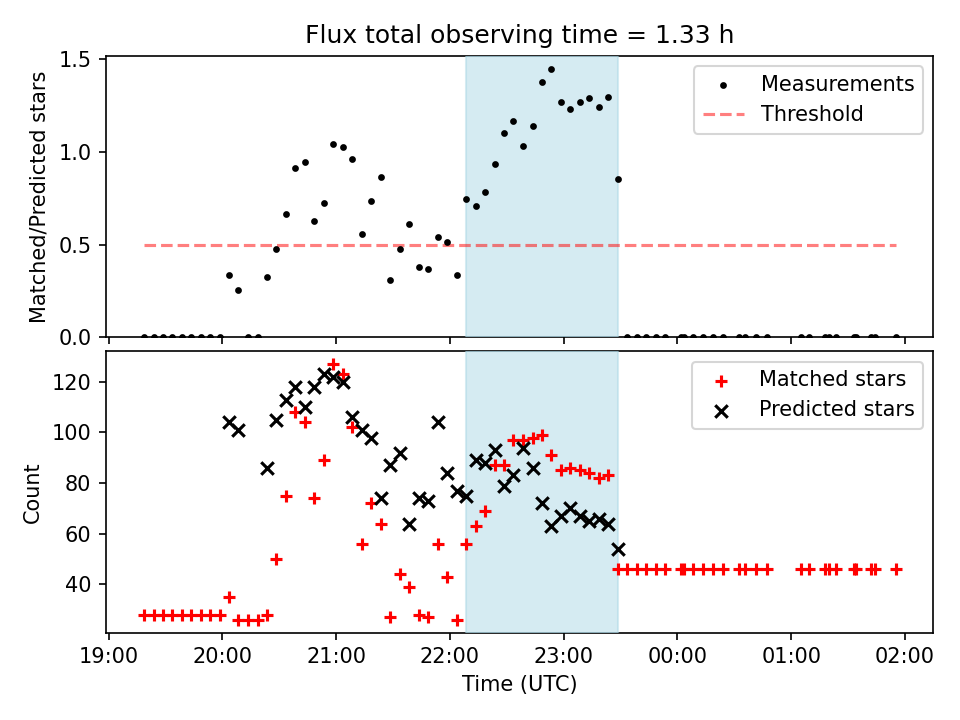 Flux total observing time = 1.33 h

Matched/Predicted stars

1.5
1.0
0.5
0.0

Measurements
Threshold

Count

120
100
80
60
40

Matched stars
Predicted stars

19:00 20:00 21:00 22:00 23:00 00:00 01:00 02:00

Time (UTC)